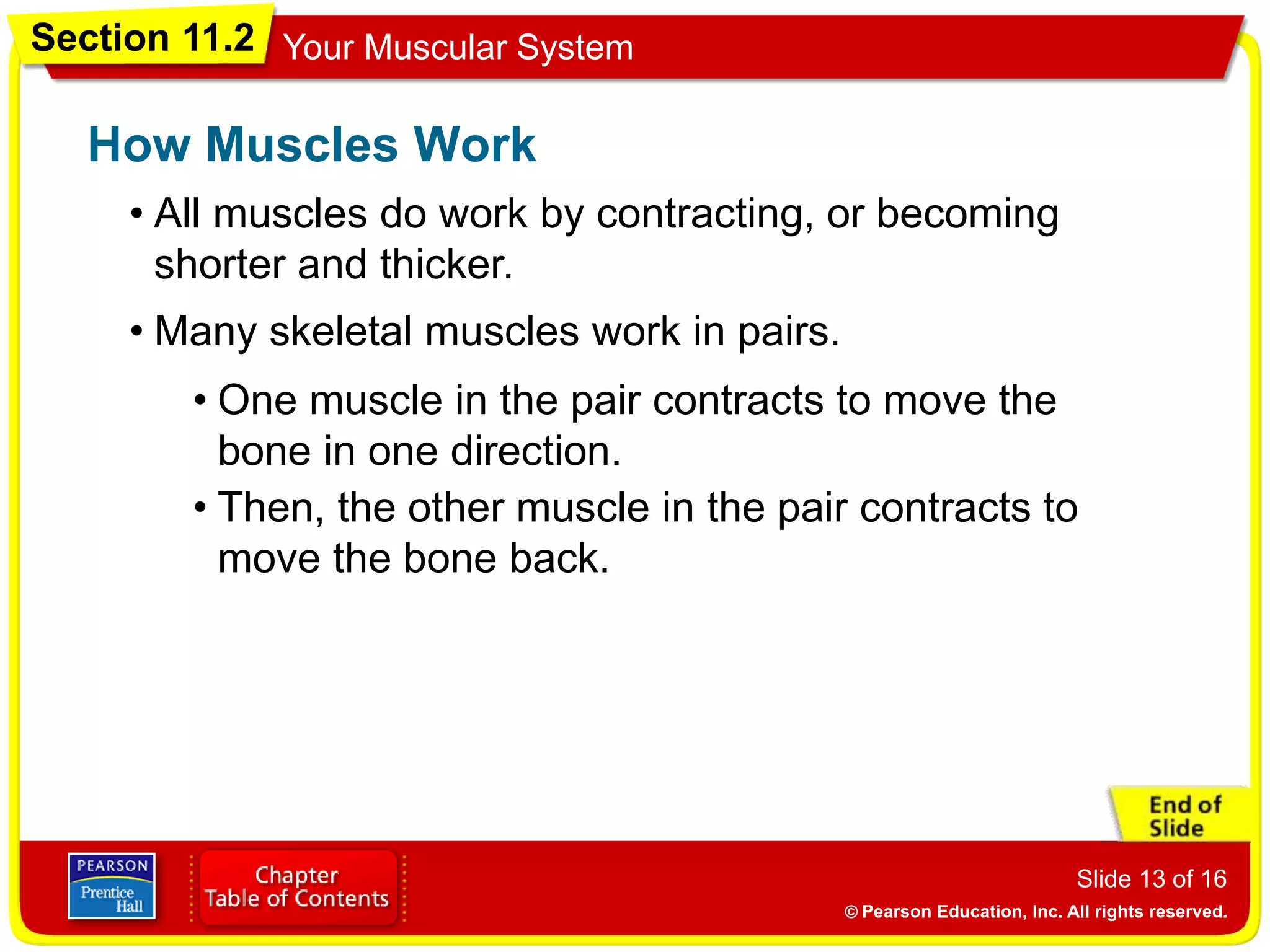 Section 11.2 Your Muscular System

How Muscles Work

• All muscles do work by contracting, or becoming shorter and thicker.

• Many skeletal muscles work in pairs.

• One muscle in the pair contracts to move the bone in one direction.

• Then, the other muscle in the pair contracts to move the bone back.

End of Slide

PEARSON Prentice Hall

Chapter Table of Contents

Slide 13 of 16

© Pearson Education, Inc. All rights reserved.